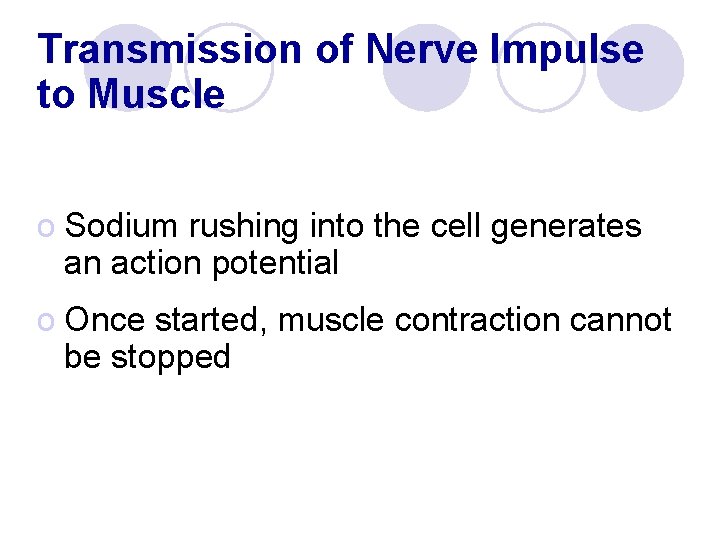 Transmission of Nerve Impulse to Muscle

o Sodium rushing into the cell generates an action potential

o Once started, muscle contraction cannot be stopped